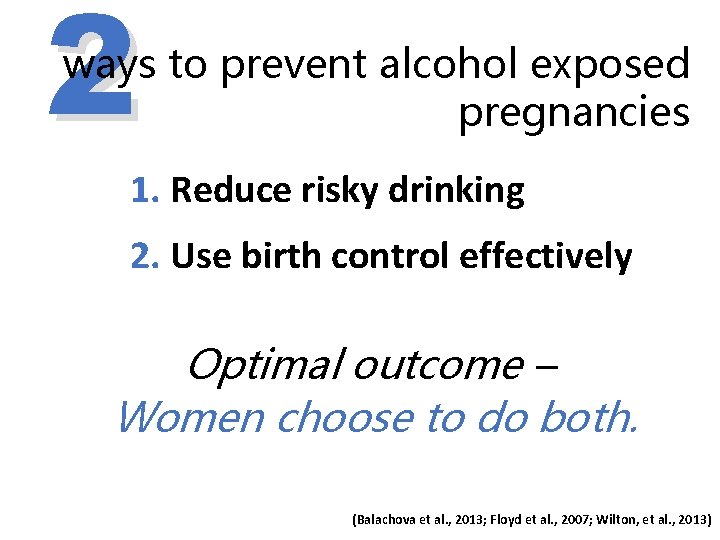 2 ways to prevent alcohol exposed pregnancies

1. Reduce risky drinking

2. Use birth control effectively

Optimal outcome –
Women choose to do both.

(Balachova et al., 2013; Floyd et al., 2007; Wilton, et al., 2013)